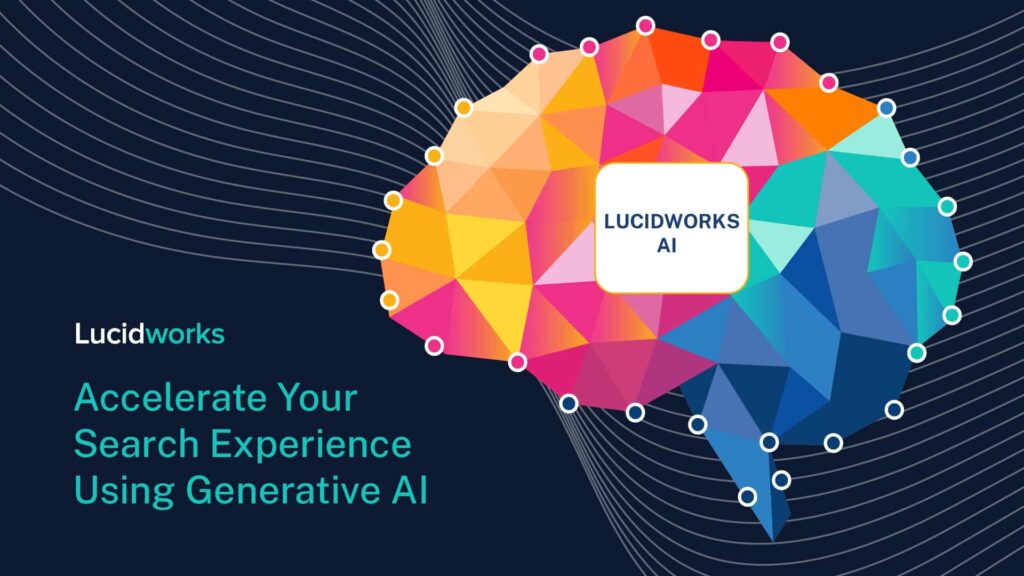 LUCIDWORKS AI

Lucidworks

Accelerate Your Search Experience Using Generative AI